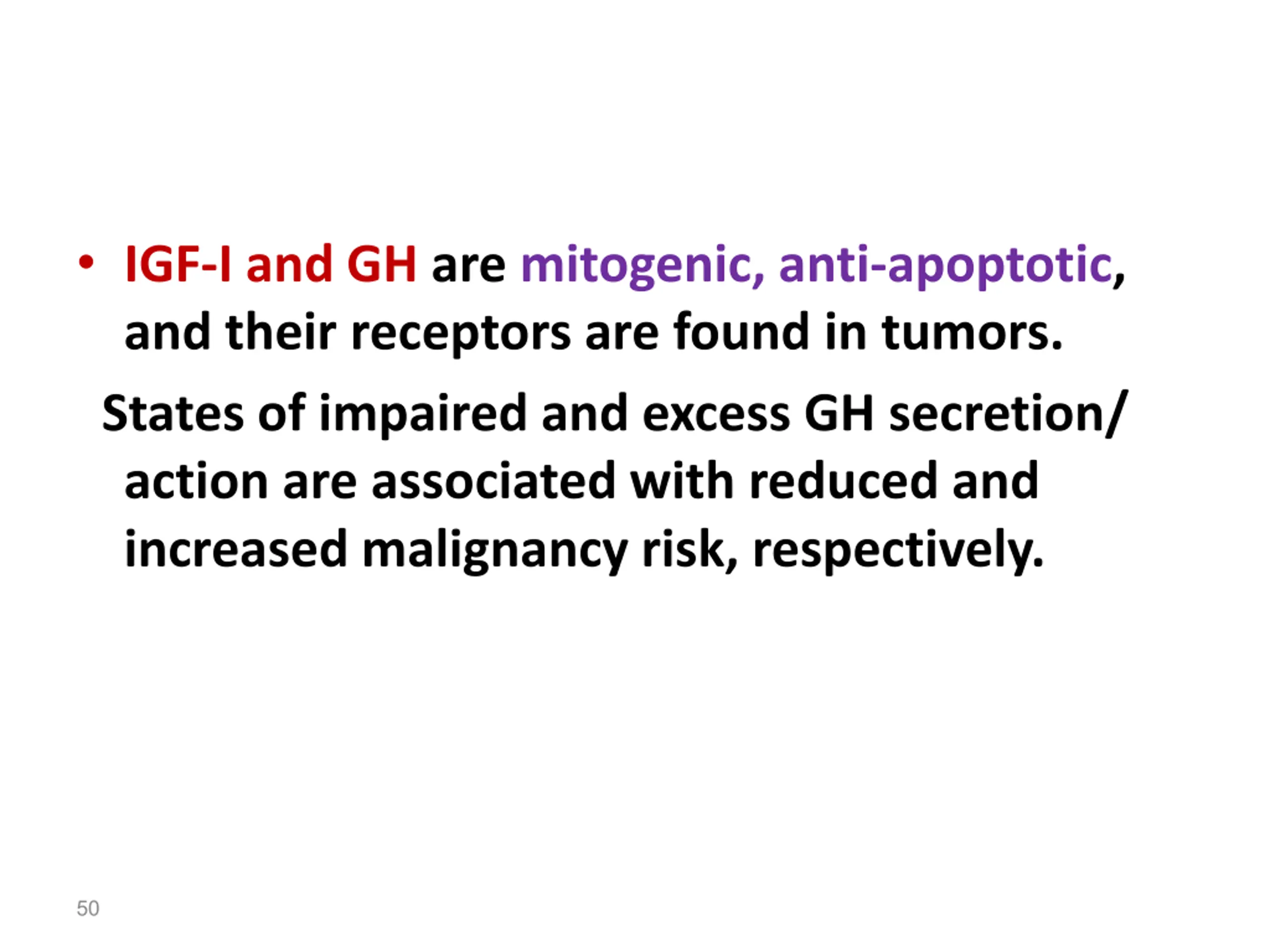 • IGF-I and GH are mitogenic, anti-apoptotic, and their receptors are found in tumors.

States of impaired and excess GH secretion/ action are associated with reduced and increased malignancy risk, respectively.

50